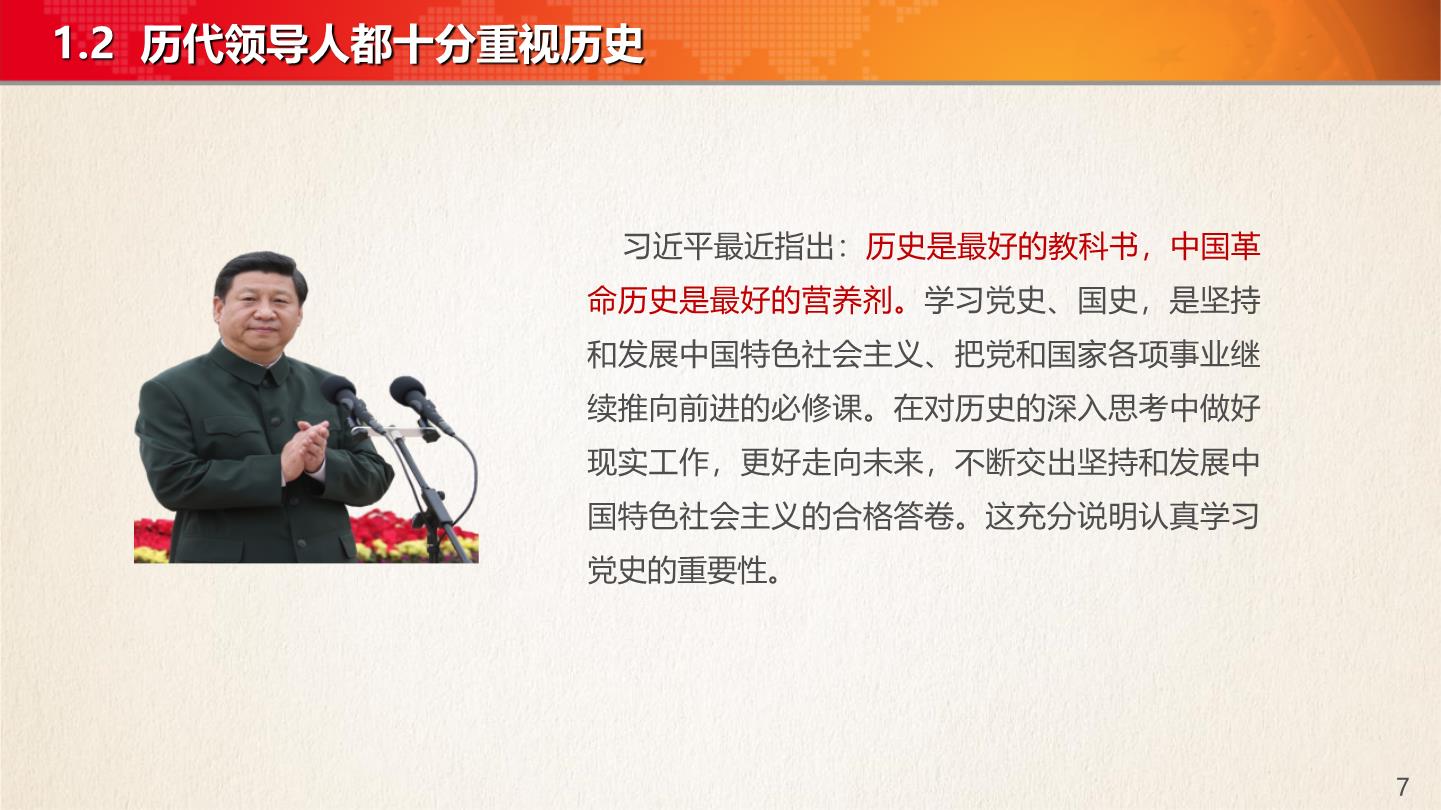 1.2 历代领导人都十分重视历史

习近平最近指出：历史是最好的教科书，中国革命历史是最好的营养剂。学习党史、国史，是坚持和发展中国特色社会主义、把党和国家各项事业继续推向前进的必修课。在对历史的深入思考中做好现实工作，更好走向未来，不断交出坚持和发展中国特色社会主义的合格答卷。这充分说明认真学习党史的重要性。

7